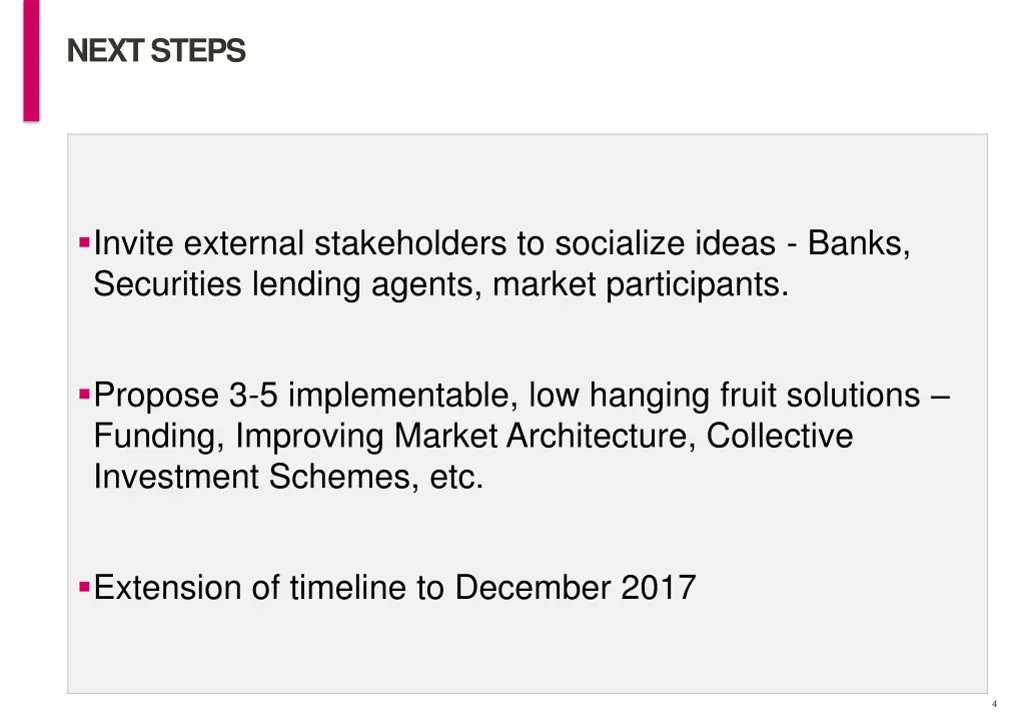 NEXT STEPS

▪Invite external stakeholders to socialize ideas - Banks, Securities lending agents, market participants.

▪Propose 3-5 implementable, low hanging fruit solutions – Funding, Improving Market Architecture, Collective Investment Schemes, etc.

▪Extension of timeline to December 2017

4